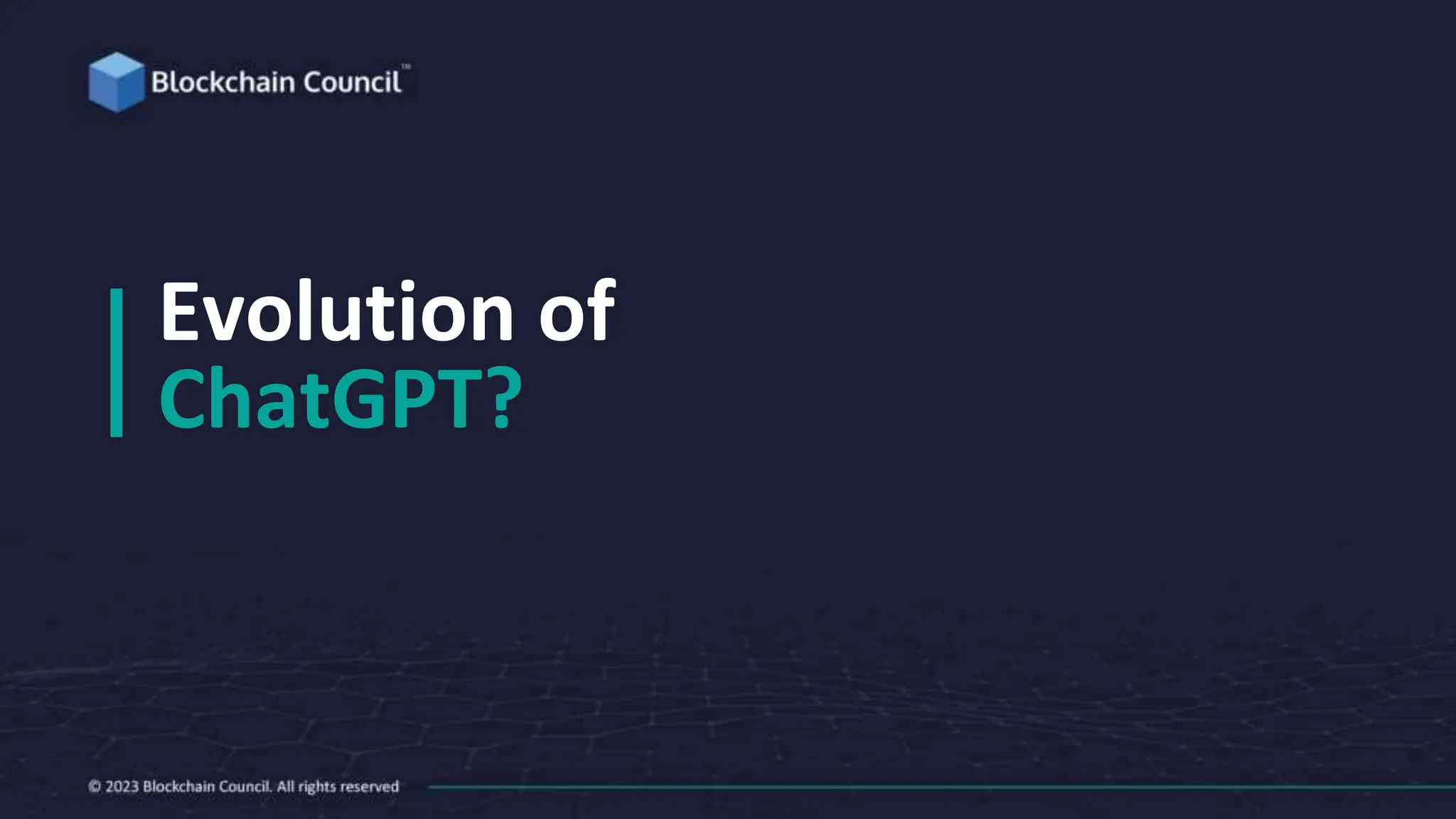 Blockchain Council™

Evolution of ChatGPT?

© 2023 Blockchain Council. All rights reserved